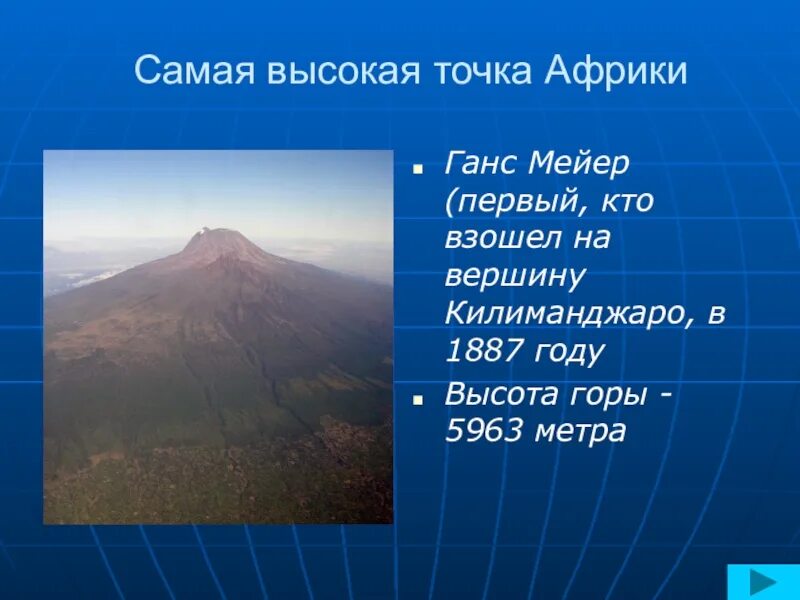 Самая высокая точка Африки

Ганс Мейер (первый, кто взошел на вершину Килиманджаро, в 1887 году

Высота горы - 5963 метра